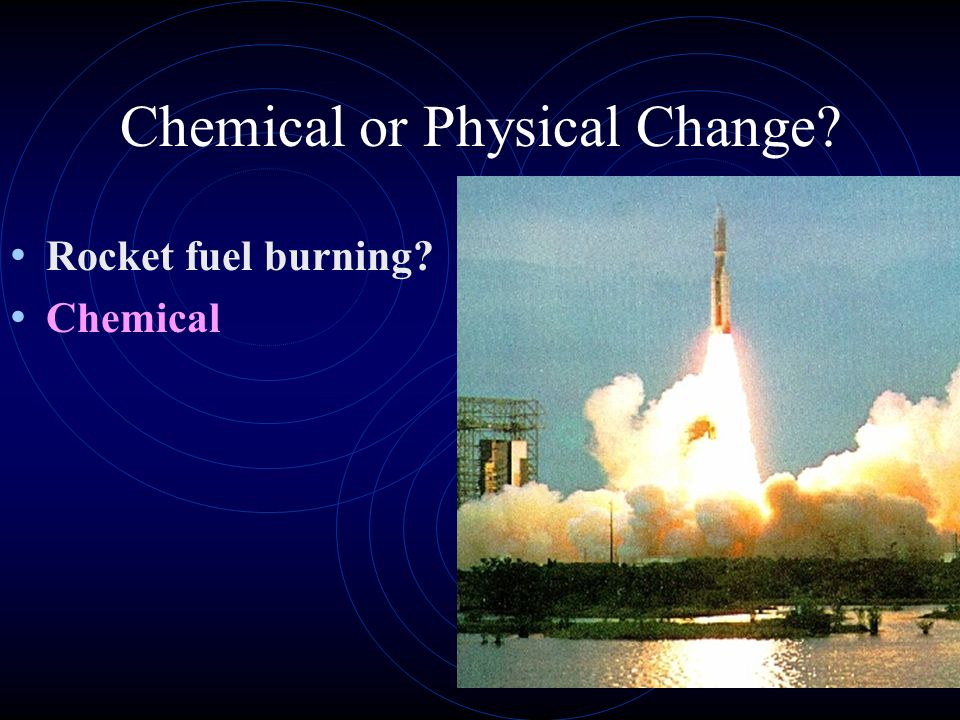 Chemical or Physical Change?

• Rocket fuel burning?
• Chemical